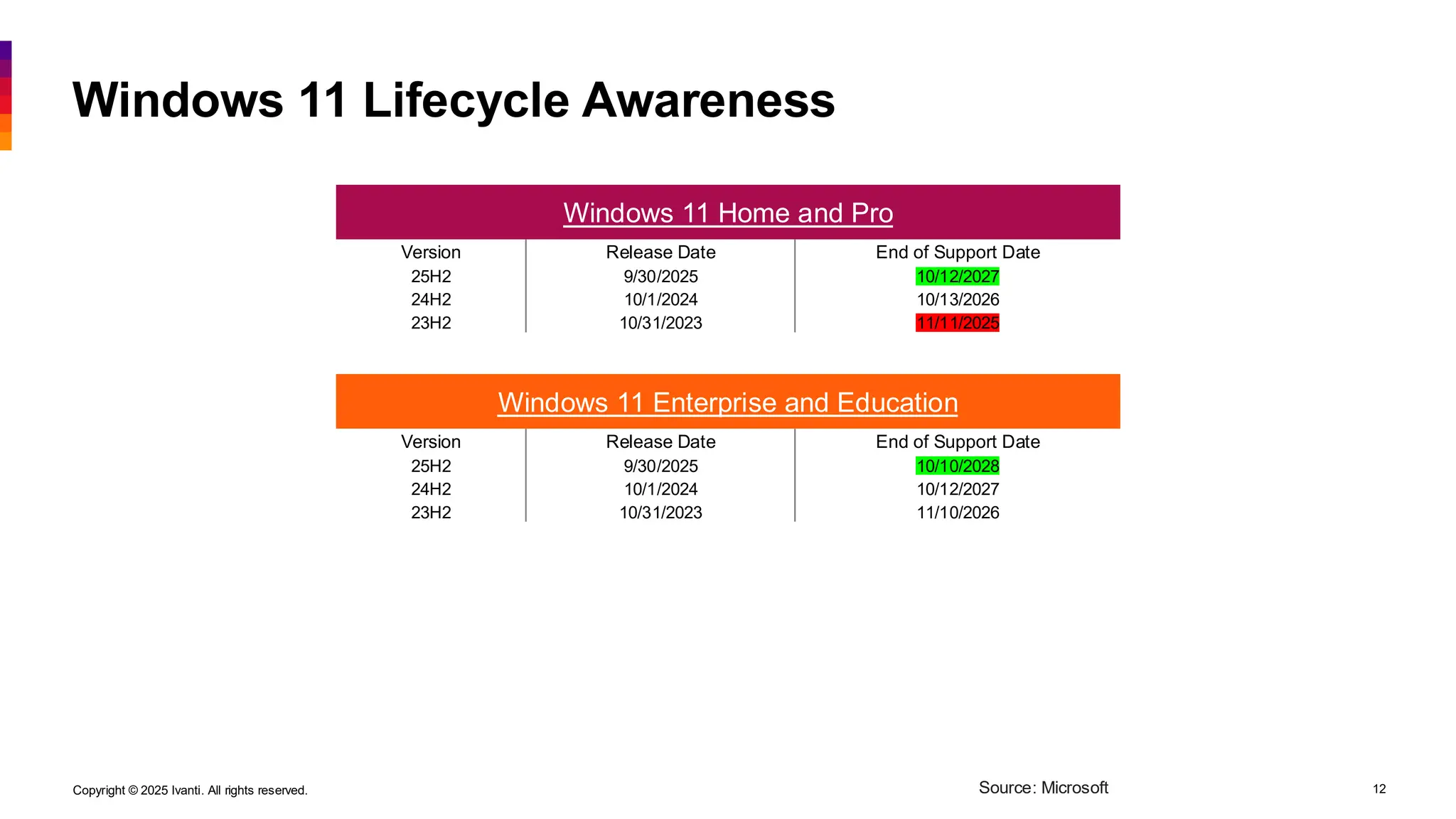 Windows 11 Lifecycle Awareness

Windows 11 Home and Pro

| Version | Release Date | End of Support Date |
|---|---|---|
| 25H2 | 9/30/2025 | 10/12/2027 |
| 24H2 | 10/1/2024 | 10/13/2026 |
| 23H2 | 10/31/2023 | 11/11/2025 |

Windows 11 Enterprise and Education

| Version | Release Date | End of Support Date |
|---|---|---|
| 25H2 | 9/30/2025 | 10/10/2028 |
| 24H2 | 10/1/2024 | 10/12/2027 |
| 23H2 | 10/31/2023 | 11/10/2026 |

Copyright © 2025 Ivanti. All rights reserved.

Source: Microsoft

12